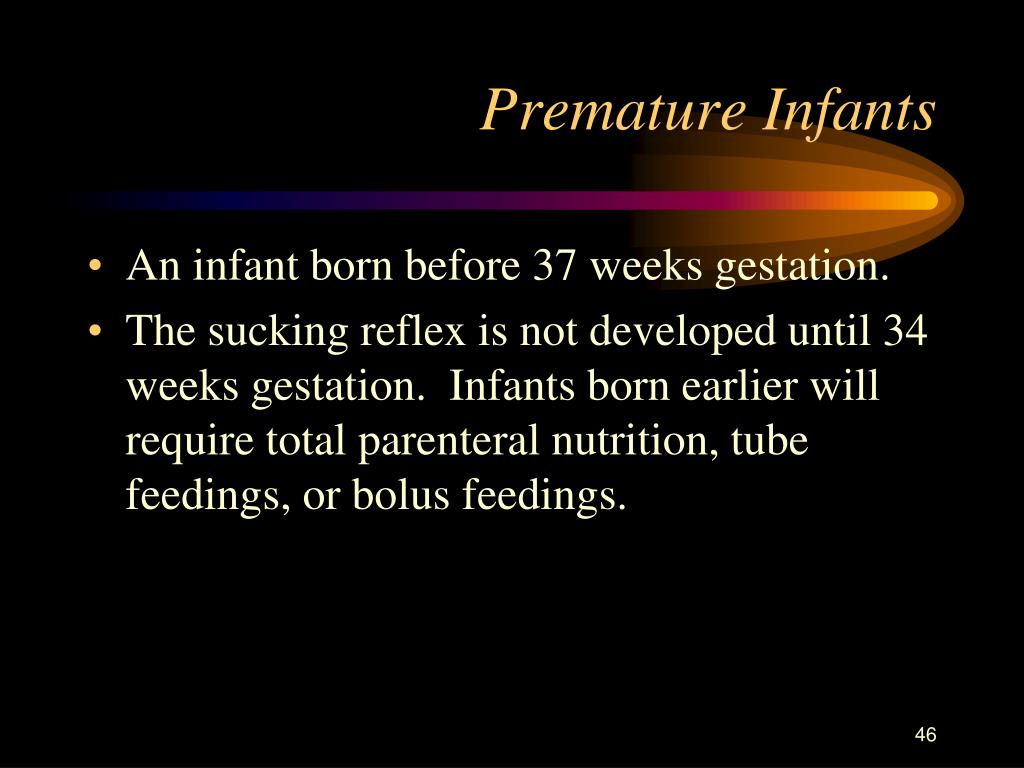 Premature Infants

• An infant born before 37 weeks gestation.
• The sucking reflex is not developed until 34 weeks gestation. Infants born earlier will require total parenteral nutrition, tube feedings, or bolus feedings.

46